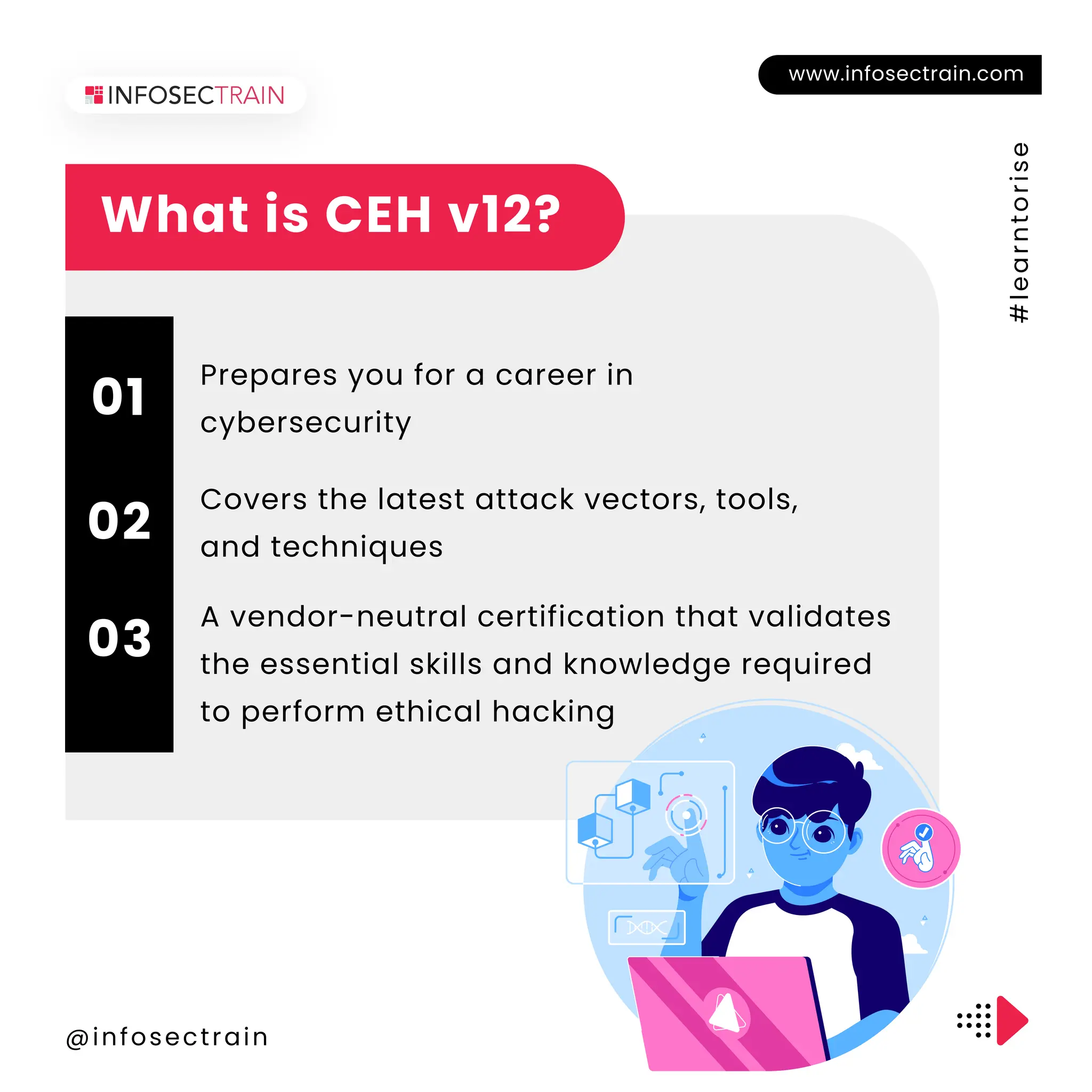 INFOSECTRAIN

www.infosectrain.com

#learntorise

What is CEH v12?

01 Prepares you for a career in cybersecurity

02 Covers the latest attack vectors, tools, and techniques

03 A vendor-neutral certification that validates the essential skills and knowledge required to perform ethical hacking

@infosectrain